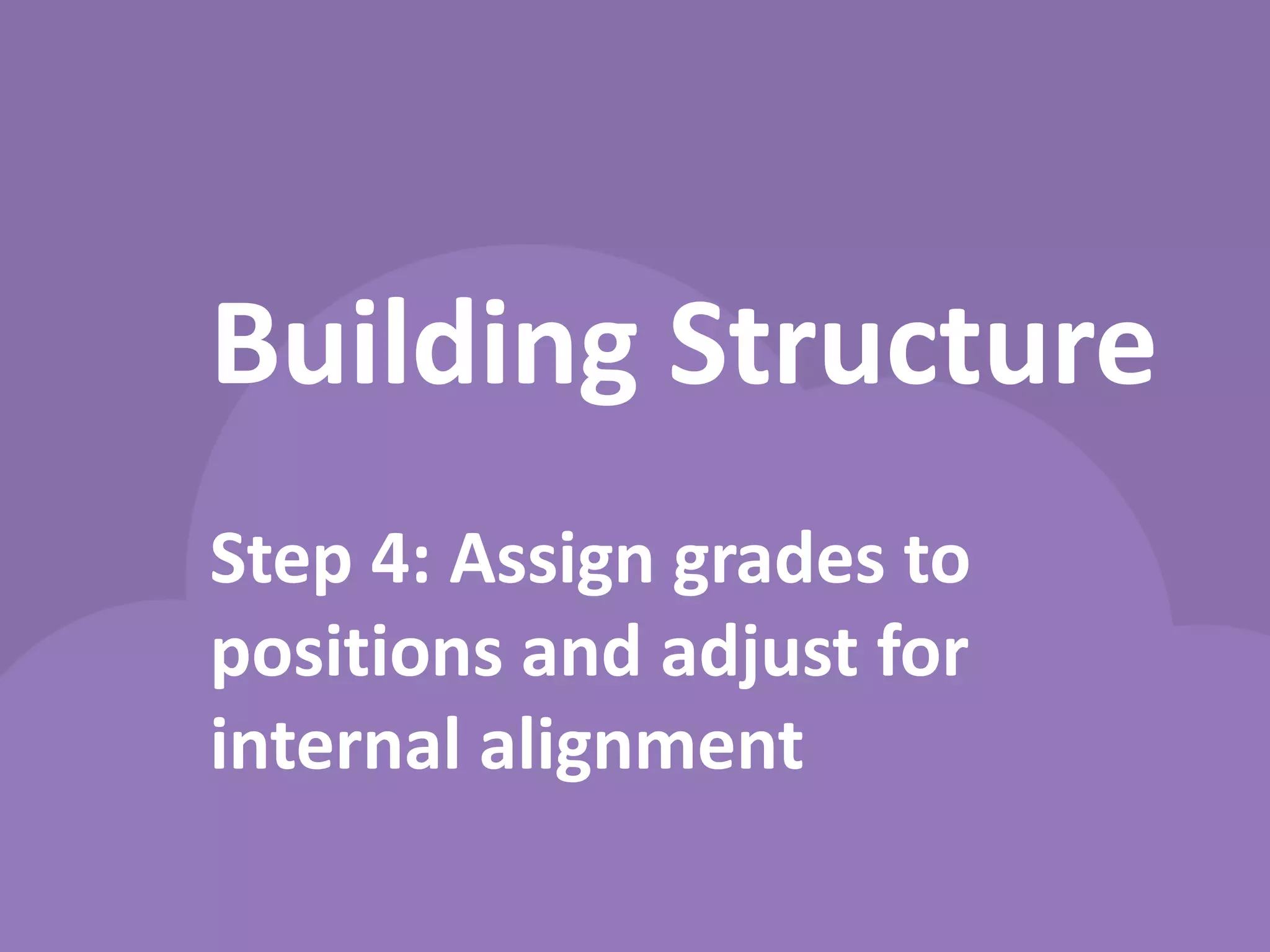 Building Structure

Step 4: Assign grades to positions and adjust for internal alignment